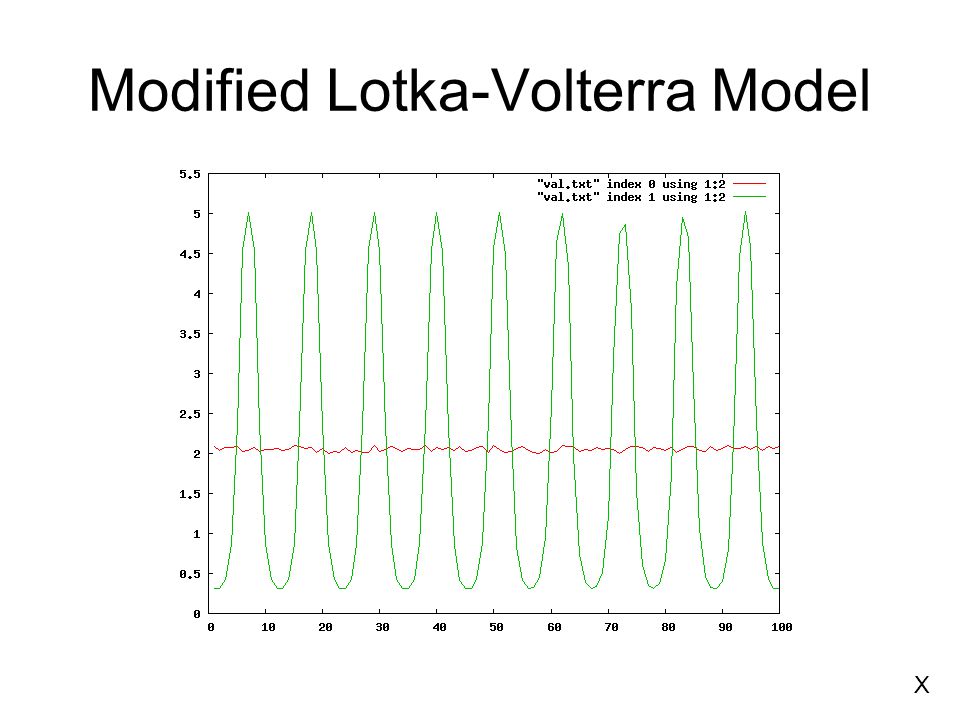 Modified Lotka-Volterra Model

"val.txt" index 0 using 1:2
"val.txt" index 1 using 1:2

5.5
5
4.5
4
3.5
3
2.5
2
1.5
1
0.5
0

0 10 20 30 40 50 60 70 80 90 100

X